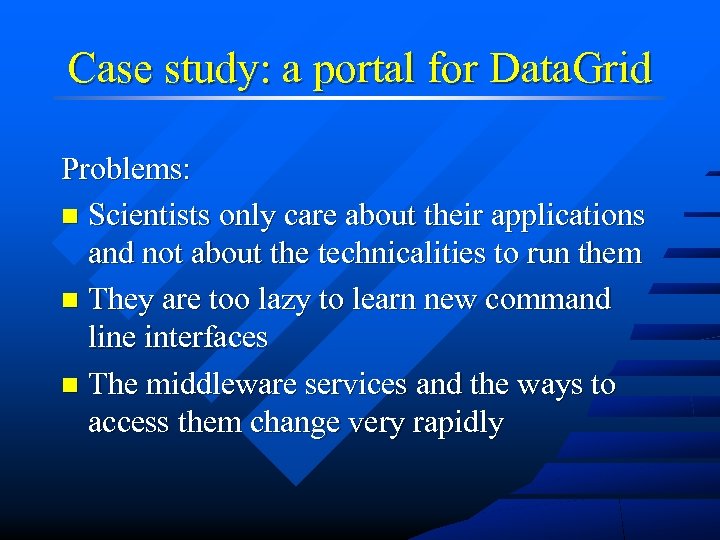 Case study: a portal for DataGrid

Problems:

- Scientists only care about their applications and not about the technicalities to run them
- They are too lazy to learn new command line interfaces
- The middleware services and the ways to access them change very rapidly